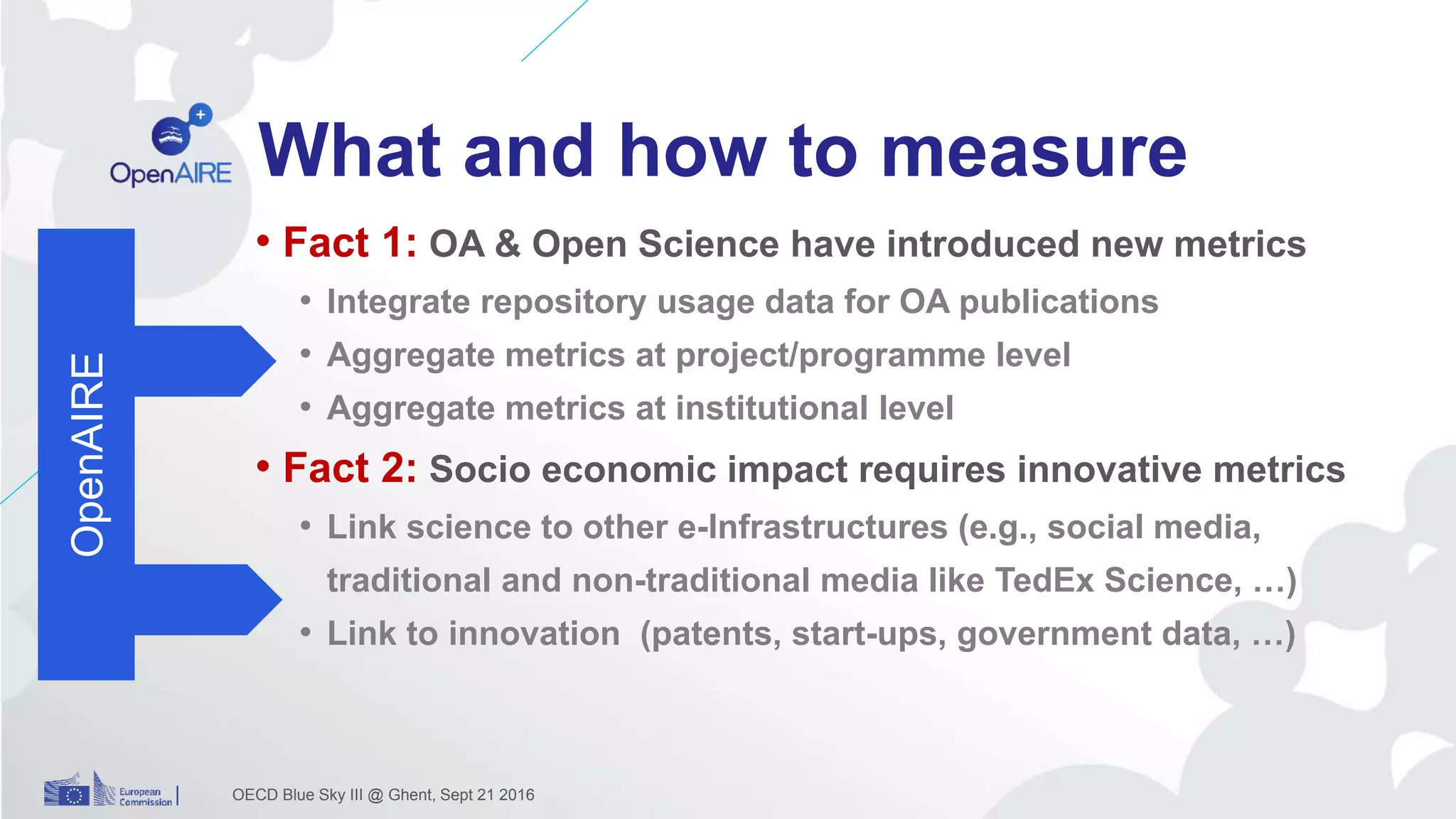 OpenAIRE

What and how to measure

OpenAIRE

• Fact 1: OA & Open Science have introduced new metrics
• Integrate repository usage data for OA publications
• Aggregate metrics at project/programme level
• Aggregate metrics at institutional level
• Fact 2: Socio economic impact requires innovative metrics
• Link science to other e-Infrastructures (e.g., social media, traditional and non-traditional media like TedEx Science, …)
• Link to innovation (patents, start-ups, government data, …)

European Commission

OECD Blue Sky III @ Ghent, Sept 21 2016